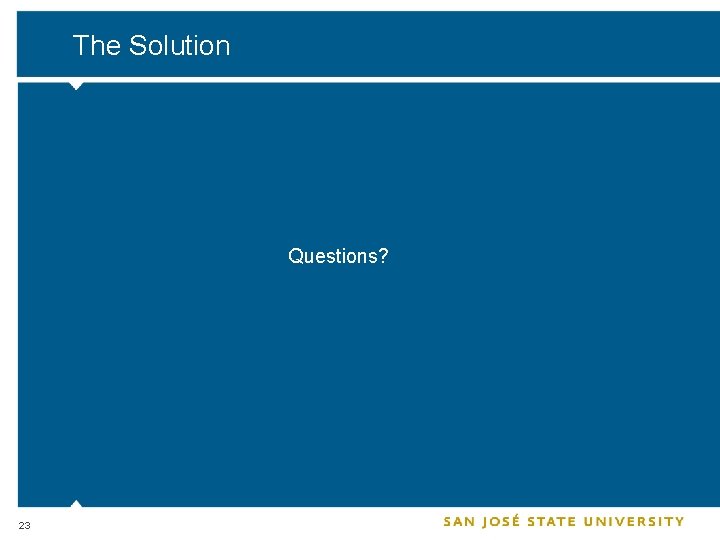 The Solution

Questions?

23

SAN JOSÉ STATE UNIVERSITY